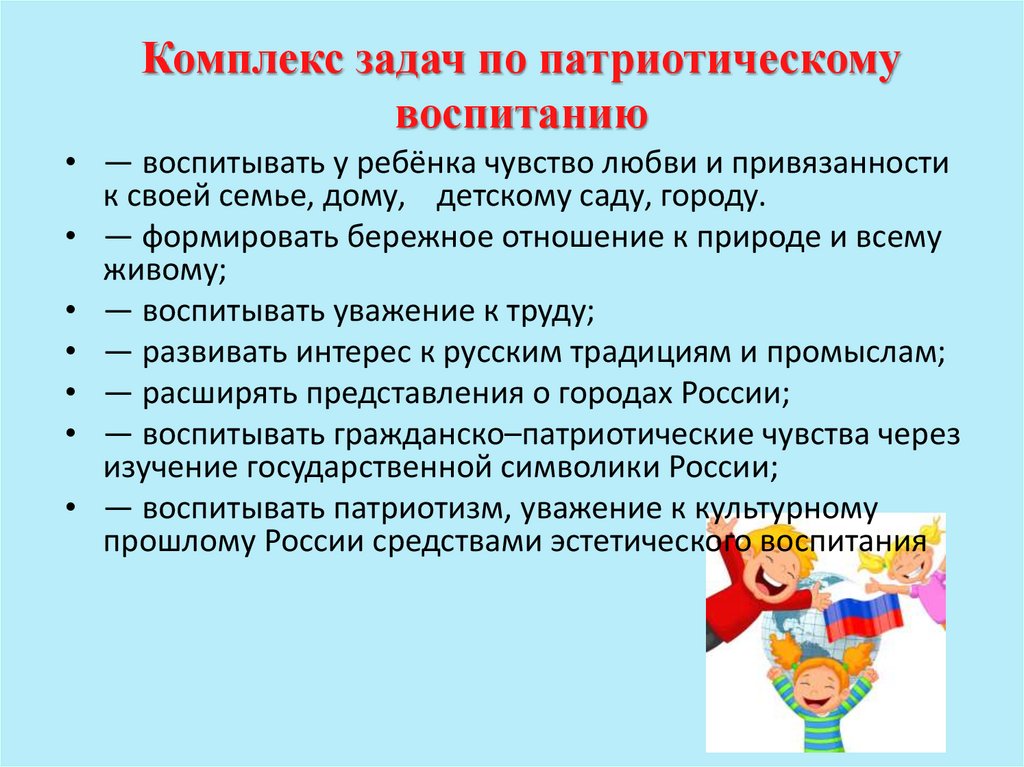 Комплекс задач по патриотическому воспитанию

• — воспитывать у ребёнка чувство любви и привязанности к своей семье, дому, детскому саду, городу.
• — формировать бережное отношение к природе и всему живому;
• — воспитывать уважение к труду;
• — развивать интерес к русским традициям и промыслам;
• — расширять представления о городах России;
• — воспитывать гражданско–патриотические чувства через изучение государственной символики России;
• — воспитывать патриотизм, уважение к культурному прошлому России средствами эстетического воспитания